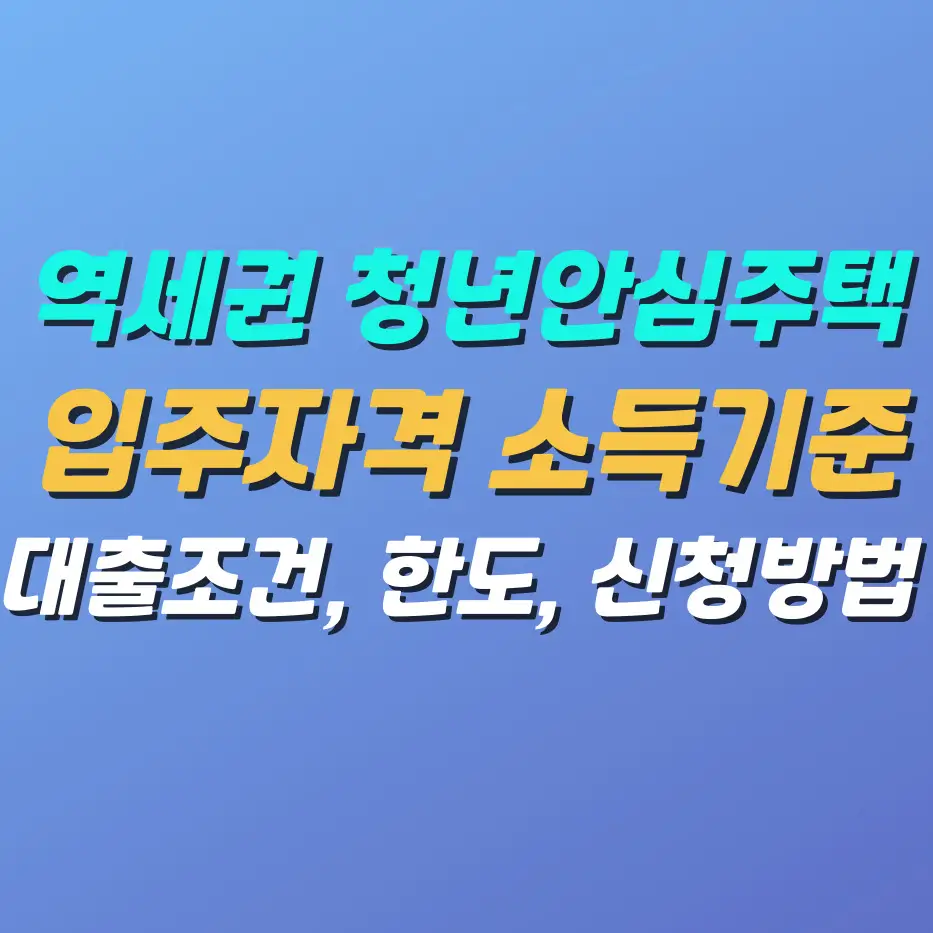 역세권 청년안심주택
입주자격 소득기준
대출조건, 한도, 신청방법